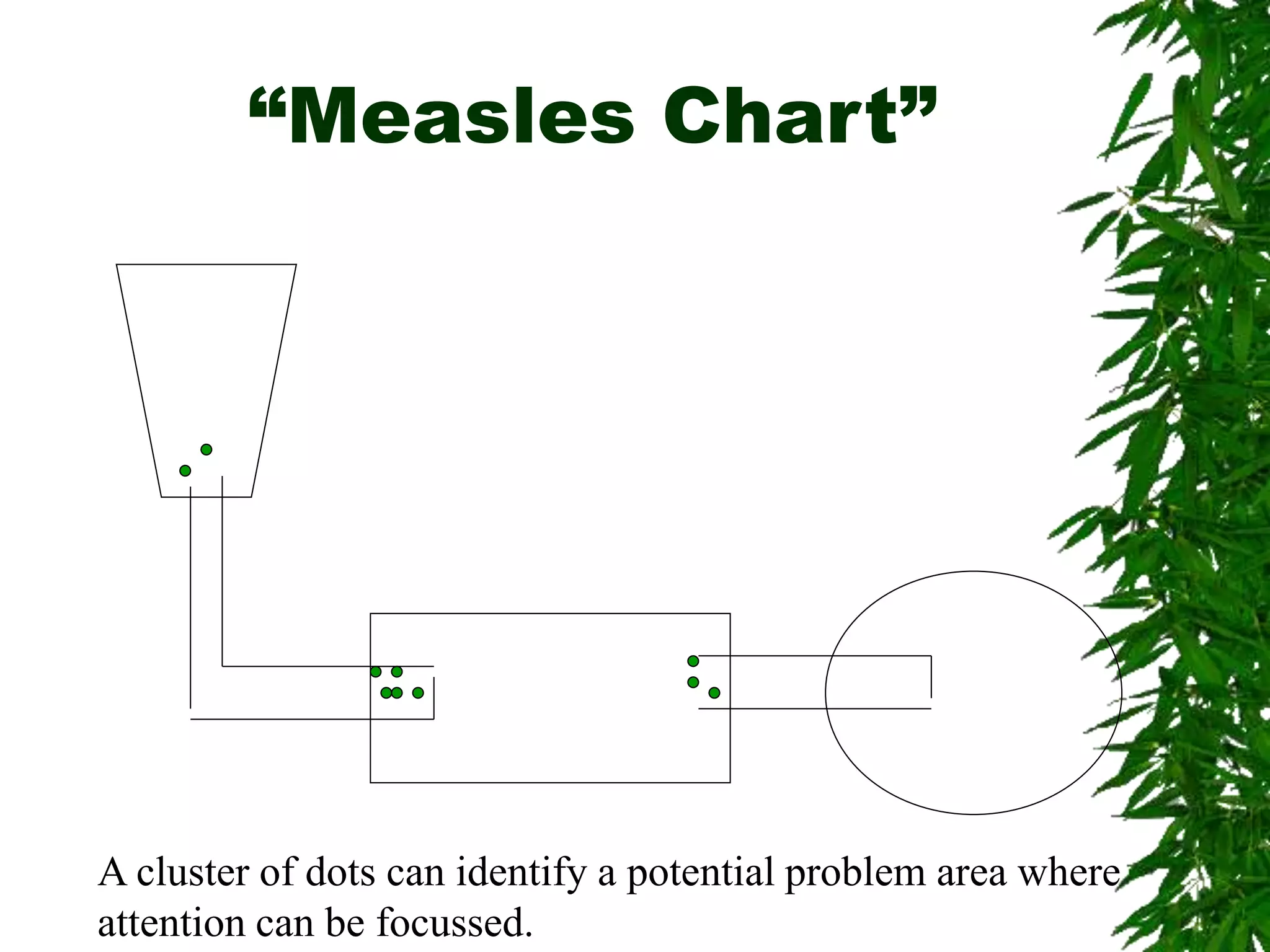 “Measles Chart”

A cluster of dots can identify a potential problem area where attention can be focussed.